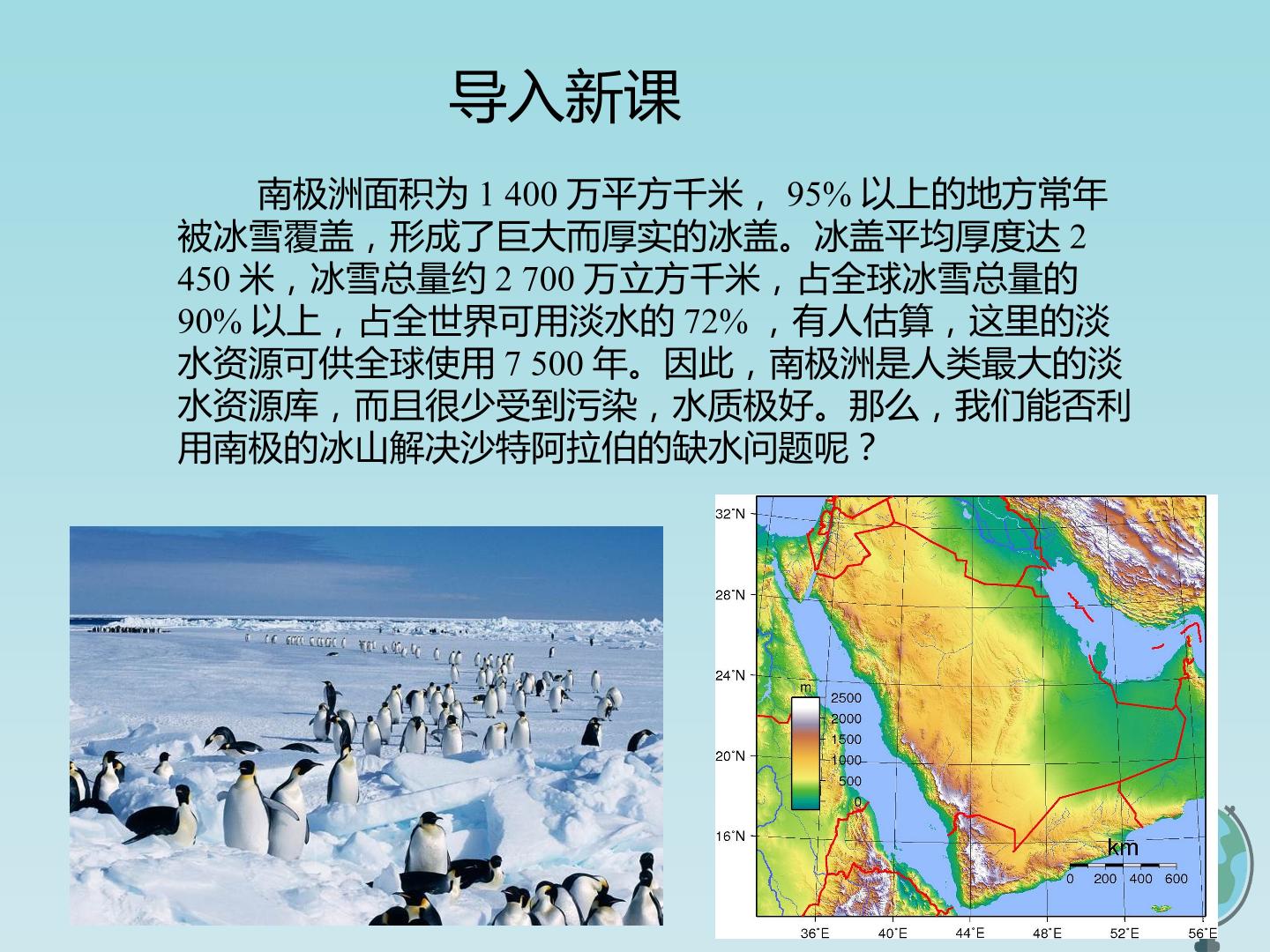 导入新课

南极洲面积为1 400万平方千米，95%以上的地方常年被冰雪覆盖，形成了巨大而厚实的冰盖。冰盖平均厚度达2 450米，冰雪总量约2 700万立方千米，占全球冰雪总量的90%以上，占全世界可用淡水的72%，有人估算，这里的淡水资源可供全球使用7 500年。因此，南极洲是人类最大的淡水资源库，而且很少受到污染，水质极好。那么，我们能否利用南极的冰山解决沙特阿拉伯的缺水问题呢？

32°N
28°N
24°N
20°N
16°N
m
2500
2000
1500
1000
500
0
km
0 200 400 600
36°E 40°E 44°E 48°E 52°E 56°E